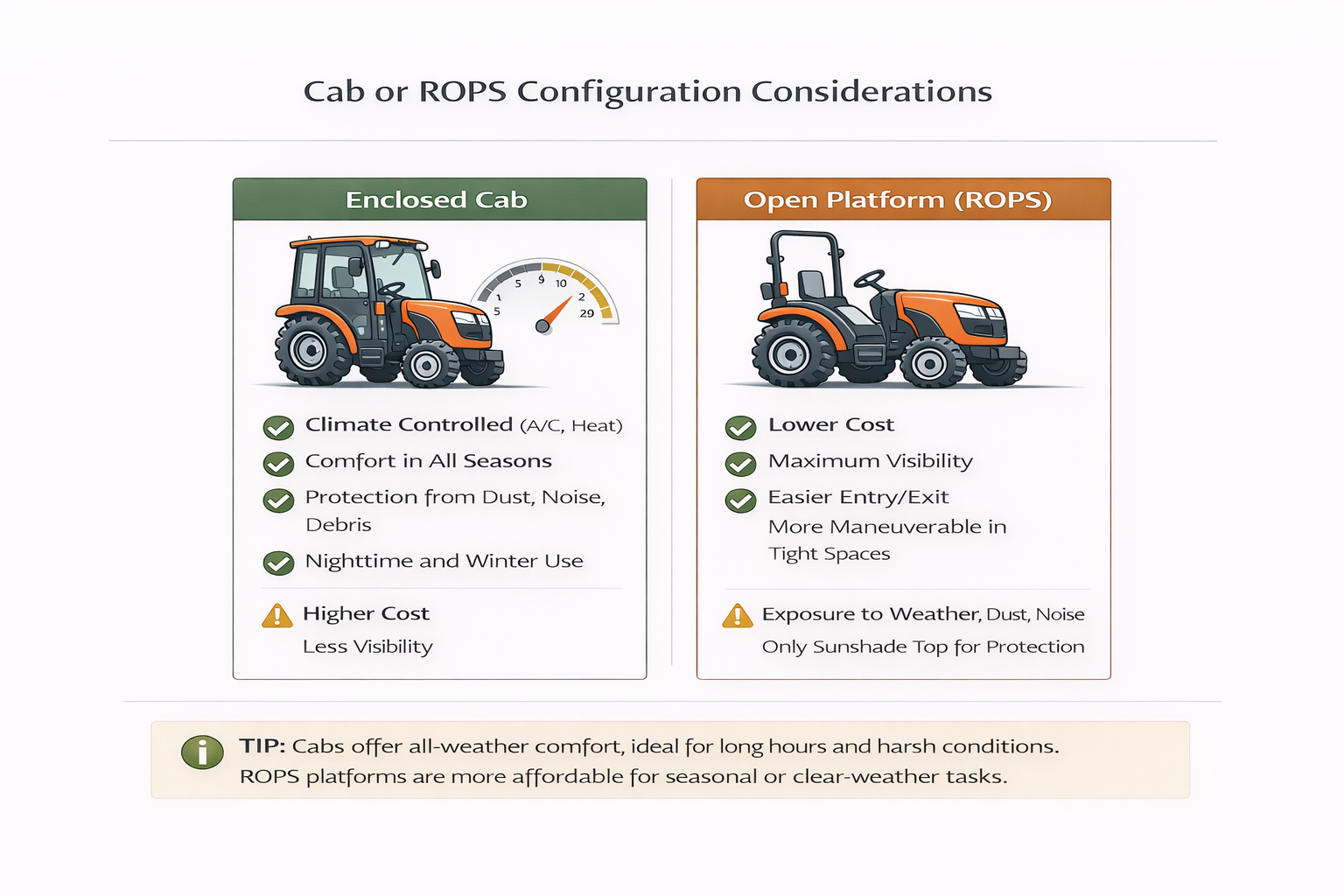 Cab or ROPS Configuration Considerations

Enclosed Cab

5 9 10
1 2
5 29

Climate Controlled (A/C, Heat)
Comfort in All Seasons
Protection from Dust, Noise, Debris
Nighttime and Winter Use

Higher Cost
Less Visibility

Open Platform (ROPS)

Lower Cost
Maximum Visibility
Easier Entry/Exit
More Maneuverable in Tight Spaces

Exposure to Weather, Dust, Noise
Only Sunshade Top for Protection

TIP: Cabs offer all-weather comfort, ideal for long hours and harsh conditions. ROPS platforms are more affordable for seasonal or clear-weather tasks.